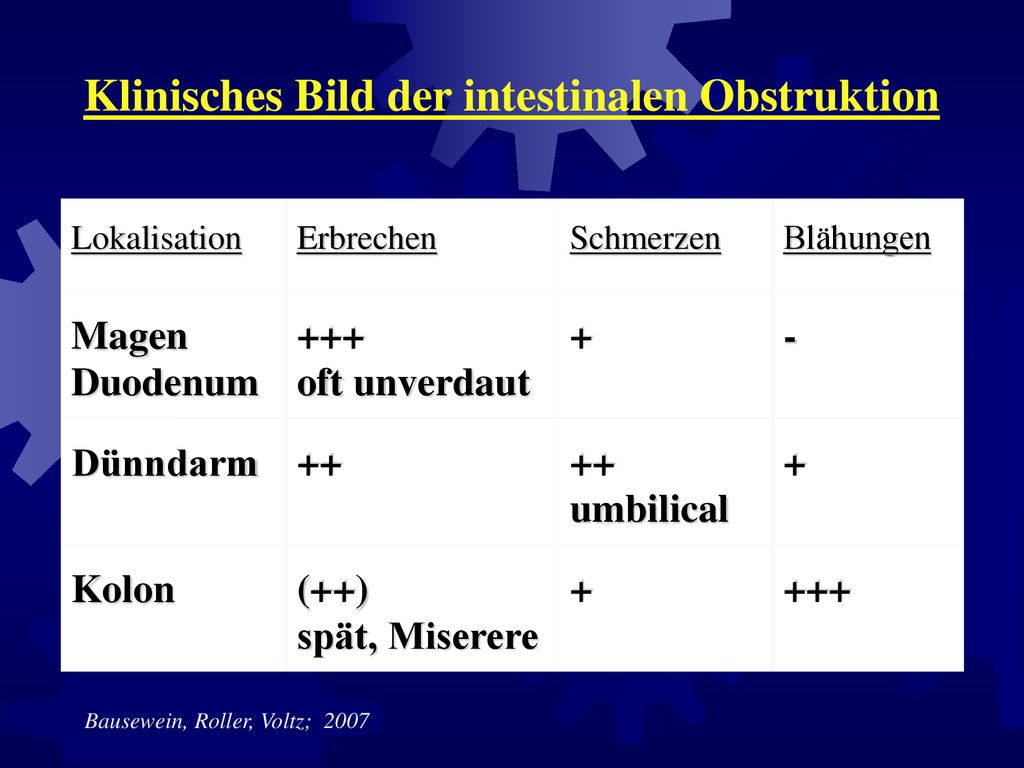 Klinisches Bild der intestinalen Obstruktion

| Lokalisation | Erbrechen | Schmerzen | Blähungen |
|---|---|---|---|
| Magen Duodenum | +++ oft unverdaut | + | - |
| Dünndarm | ++ | ++ umbilical | + |
| Kolon | (++) spät, Miserere | + | +++ |

Bausewein, Roller, Voltz; 2007